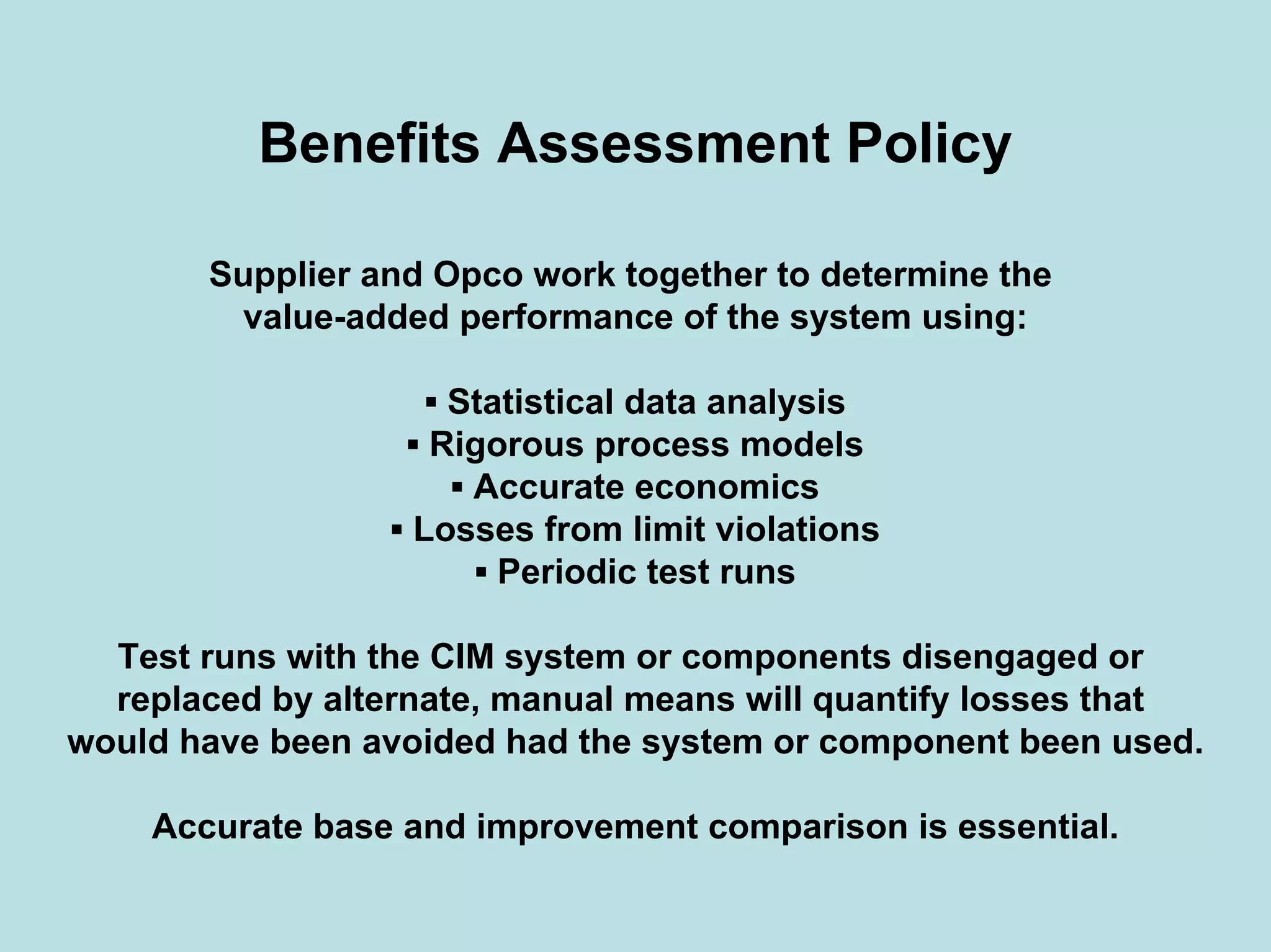 Benefits Assessment Policy

Supplier and Opco work together to determine the value-added performance of the system using:

▪ Statistical data analysis
▪ Rigorous process models
▪ Accurate economics
▪ Losses from limit violations
▪ Periodic test runs

Test runs with the CIM system or components disengaged or replaced by alternate, manual means will quantify losses that would have been avoided had the system or component been used.

Accurate base and improvement comparison is essential.